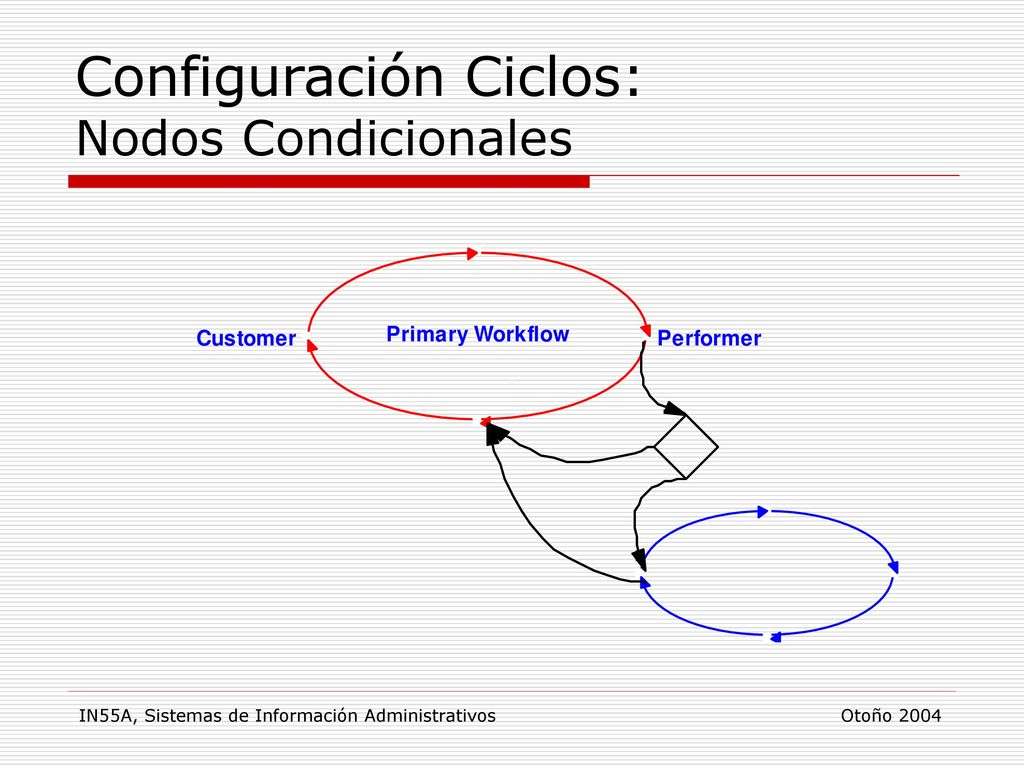 Configuración Ciclos:
Nodos Condicionales

Customer
Primary Workflow
Performer

IN55A, Sistemas de Información Administrativos
Otoño 2004